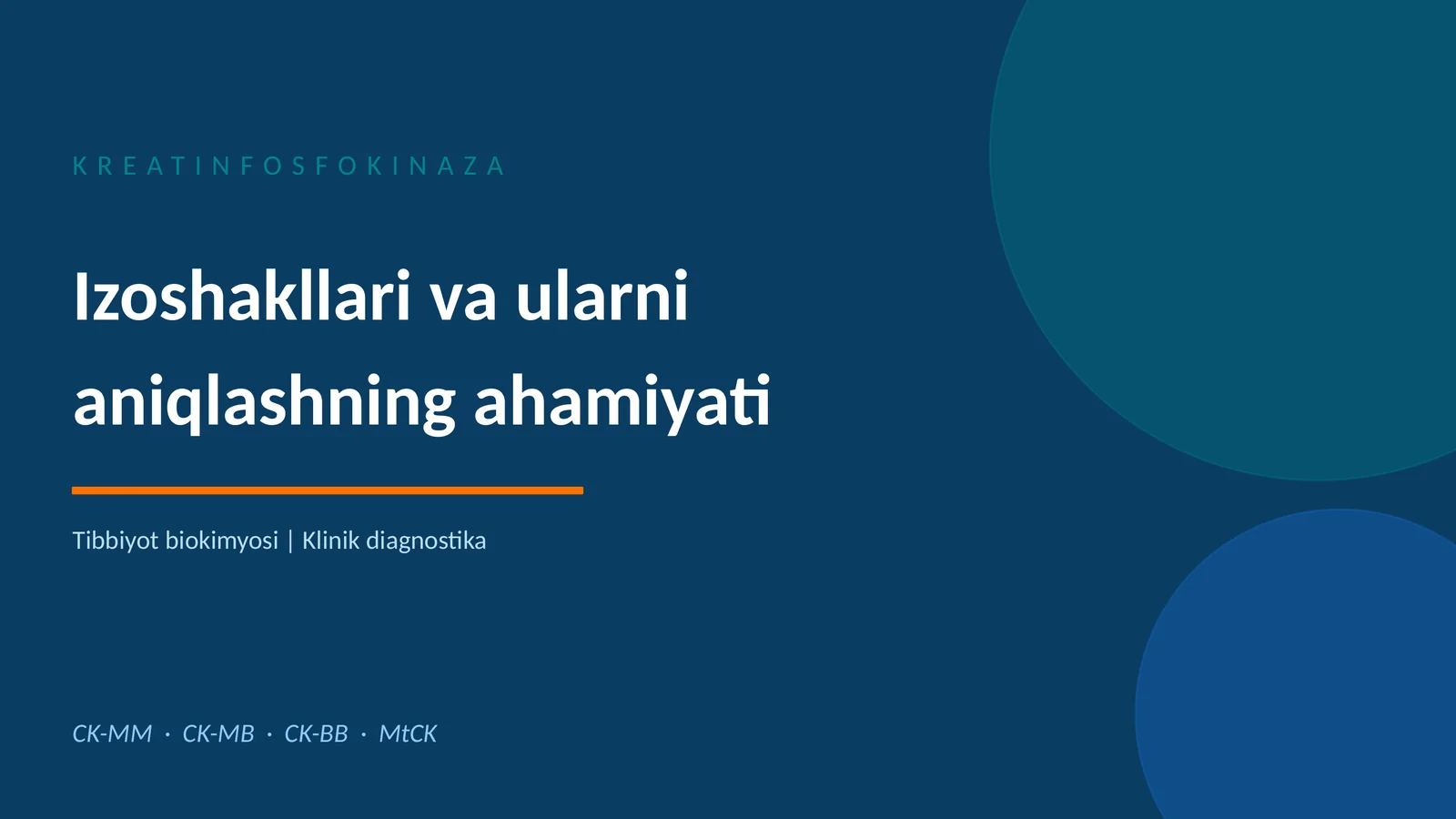 KREATINFOSFOKINAZA

Izoshakllari va ularni aniqlashning ahamiyati

Tibbiyot biokimyosi | Klinik diagnostika

CK-MM · CK-MB · CK-BB · MtCK